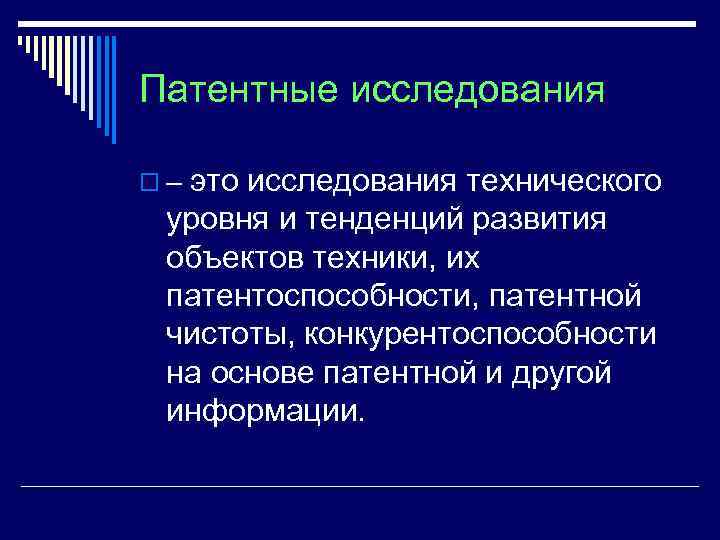 Патентные исследования

– это исследования технического уровня и тенденций развития объектов техники, их патентоспособности, патентной чистоты, конкурентоспособности на основе патентной и другой информации.